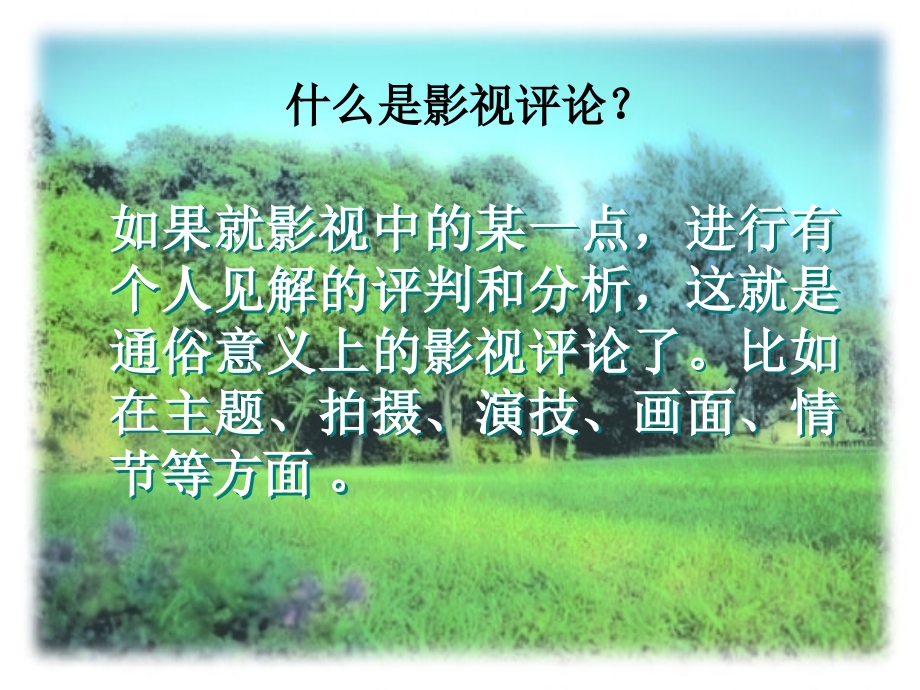 什么是影视评论？

如果就影视中的某一点，进行有个人见解的评判和分析，这就是通俗意义上的影视评论了。比如在主题、拍摄、演技、画面、情节等方面 。